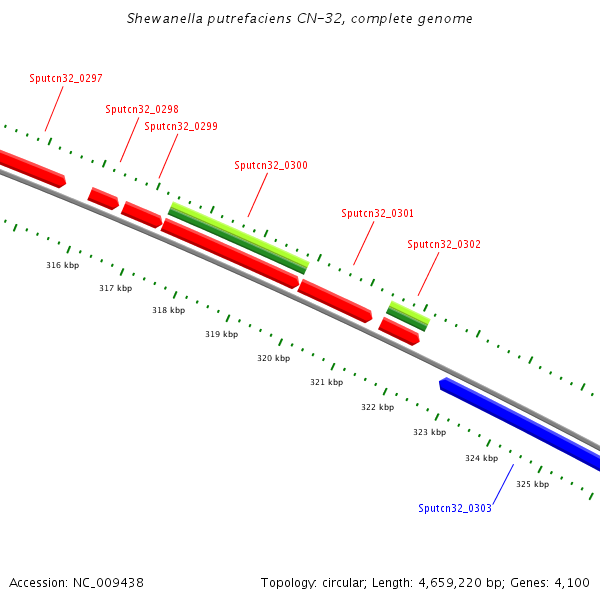 Shewanella putrefaciens CN-32, complete genome

Sputcn32_0297

Sputcn32_0298

Sputcn32_0299

Sputcn32_0300

Sputcn32_0301

Sputcn32_0302

316 kbp

317 kbp

318 kbp

319 kbp

320 kbp

321 kbp

322 kbp

323 kbp

324 kbp

325 kbp

Sputcn32_0303

Accession: NC_009438

Topology: circular; Length: 4,659,220 bp; Genes: 4,100